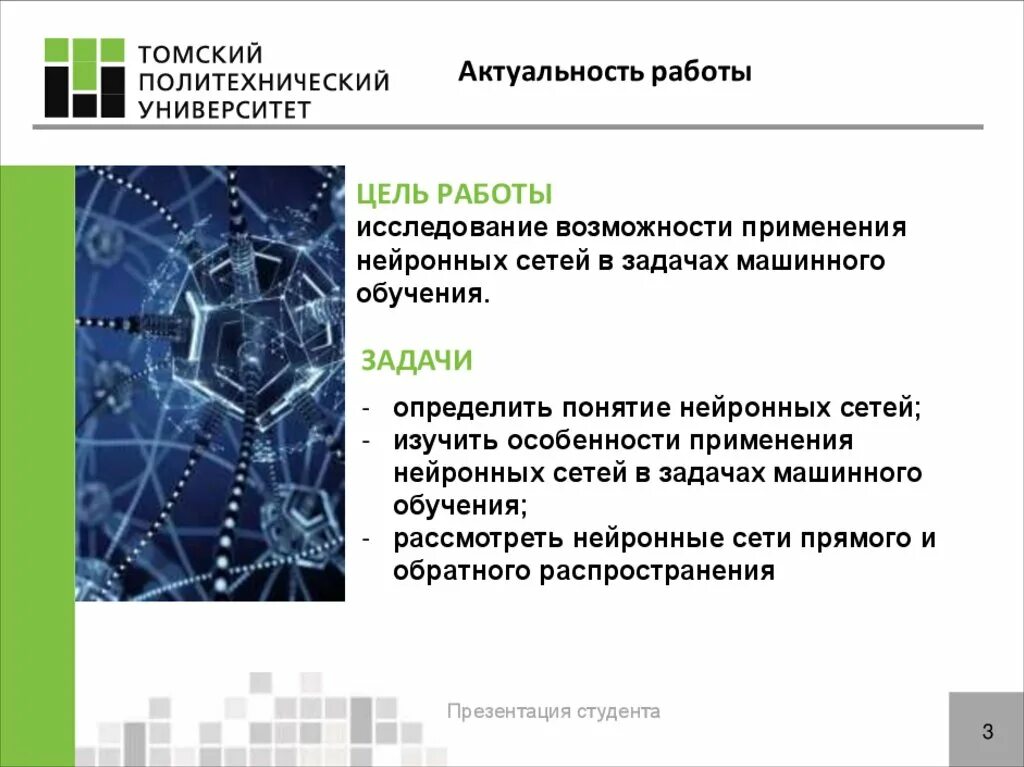 ТОМСКИЙ ПОЛИТЕХНИЧЕСКИЙ УНИВЕРСИТЕТ

Актуальность работы

ЦЕЛЬ РАБОТЫ
исследование возможности применения нейронных сетей в задачах машинного обучения.

ЗАДАЧИ

- определить понятие нейронных сетей;
- изучить особенности применения нейронных сетей в задачах машинного обучения;
- рассмотреть нейронные сети прямого и обратного распространения

Презентация студента

3